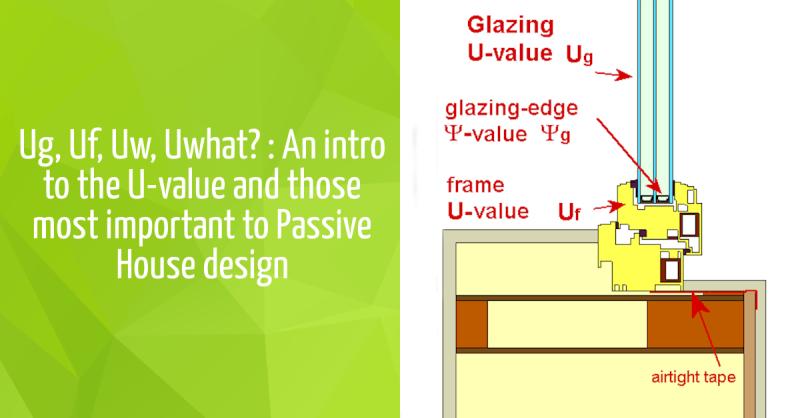 Ug, Uf, Uw, Uwhat? : An intro to the U-value and those most important to Passive House design

Glazing
U-value $U_g$

glazing-edge
$\Psi$-value $\Psi_g$

frame
U-value $U_f$

airtight tape